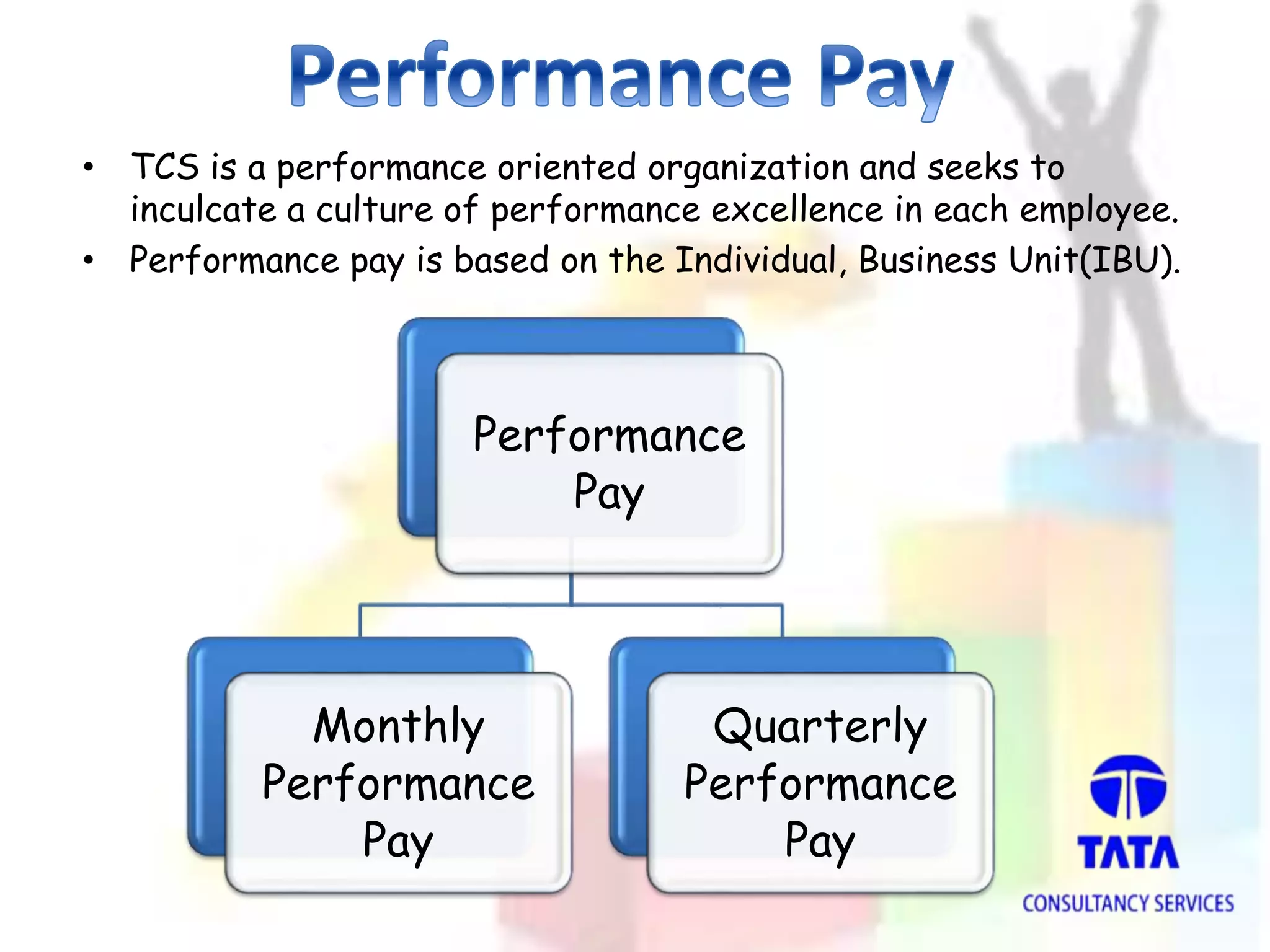 Performance Pay

• TCS is a performance oriented organization and seeks to inculcate a culture of performance excellence in each employee.
• Performance pay is based on the Individual, Business Unit(IBU).

Performance Pay

Monthly Performance Pay

Quarterly Performance Pay

TATA
CONSULTANCY SERVICES